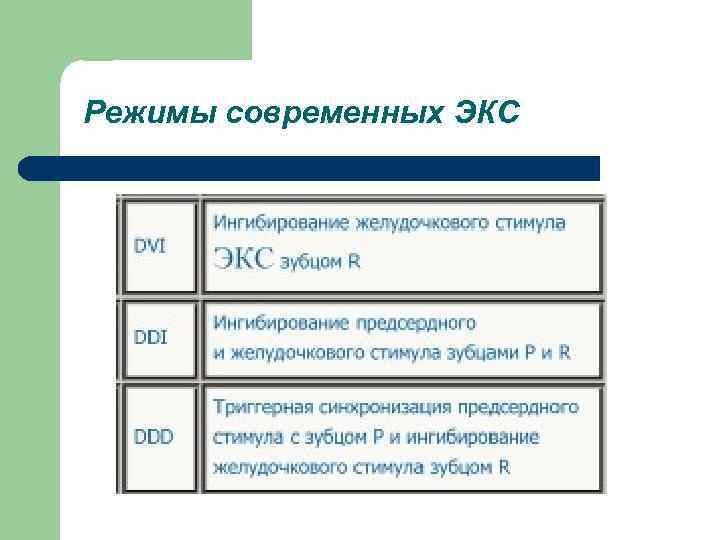 Режимы современных ЭКС

| | |
|---|---|
| DVI | Ингибирование желудочкового стимула ЭКС зубцом R |
| DDI | Ингибирование предсердного и желудочкового стимула зубцами P и R |
| DDD | Триггерная синхронизация предсердного стимула с зубцом P и ингибирование желудочкового стимула зубцом R |